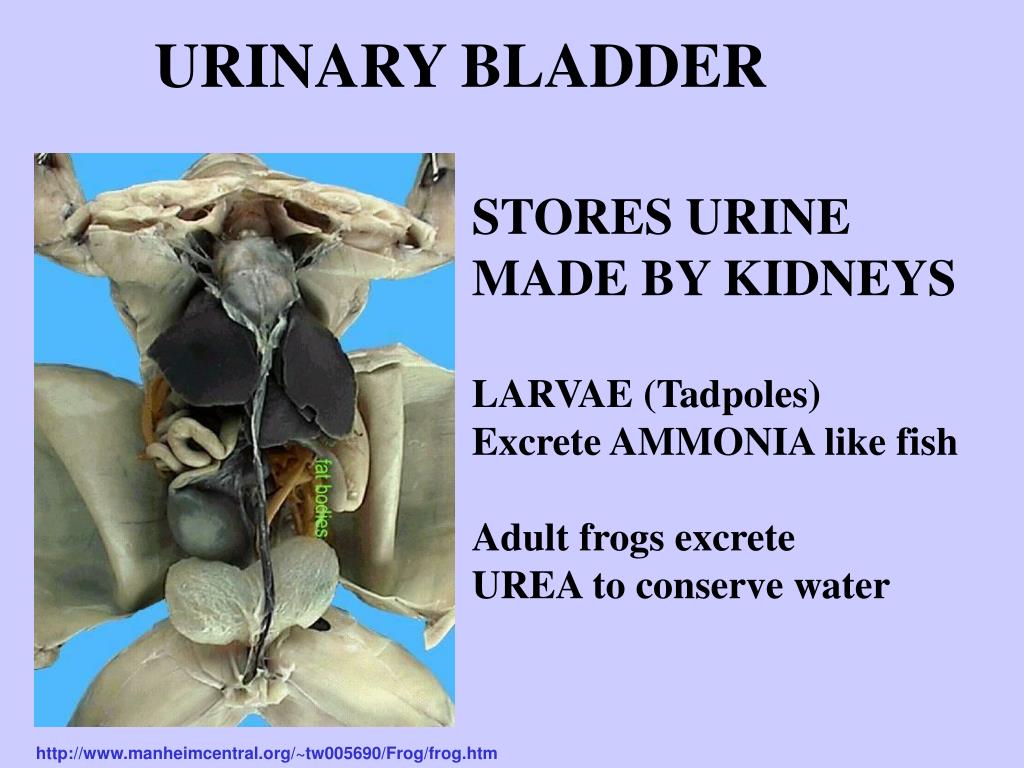 URINARY BLADDER

fat bodies

STORES URINE MADE BY KIDNEYS

LARVAE (Tadpoles)
Excrete AMMONIA like fish

Adult frogs excrete UREA to conserve water

http://www.manheimcentral.org/~tw005690/Frog/frog.htm